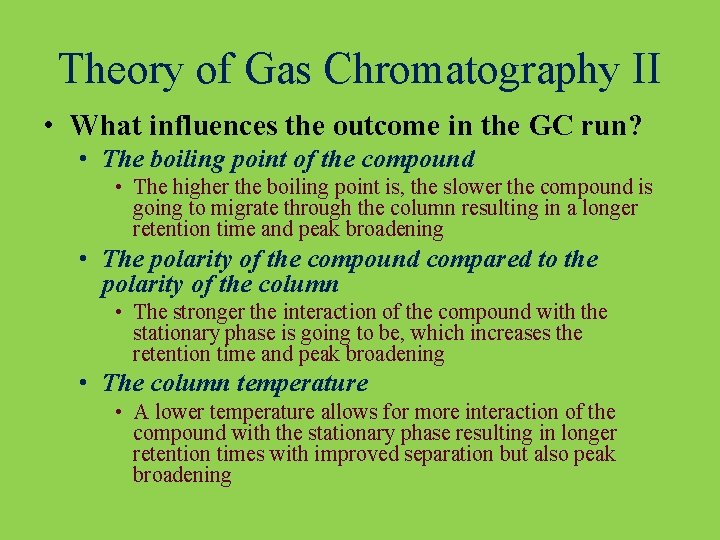 Theory of Gas Chromatography II

• What influences the outcome in the GC run?

• The boiling point of the compound

• The higher the boiling point is, the slower the compound is going to migrate through the column resulting in a longer retention time and peak broadening

• The polarity of the compound compared to the polarity of the column

• The stronger the interaction of the compound with the stationary phase is going to be, which increases the retention time and peak broadening

• The column temperature

• A lower temperature allows for more interaction of the compound with the stationary phase resulting in longer retention times with improved separation but also peak broadening